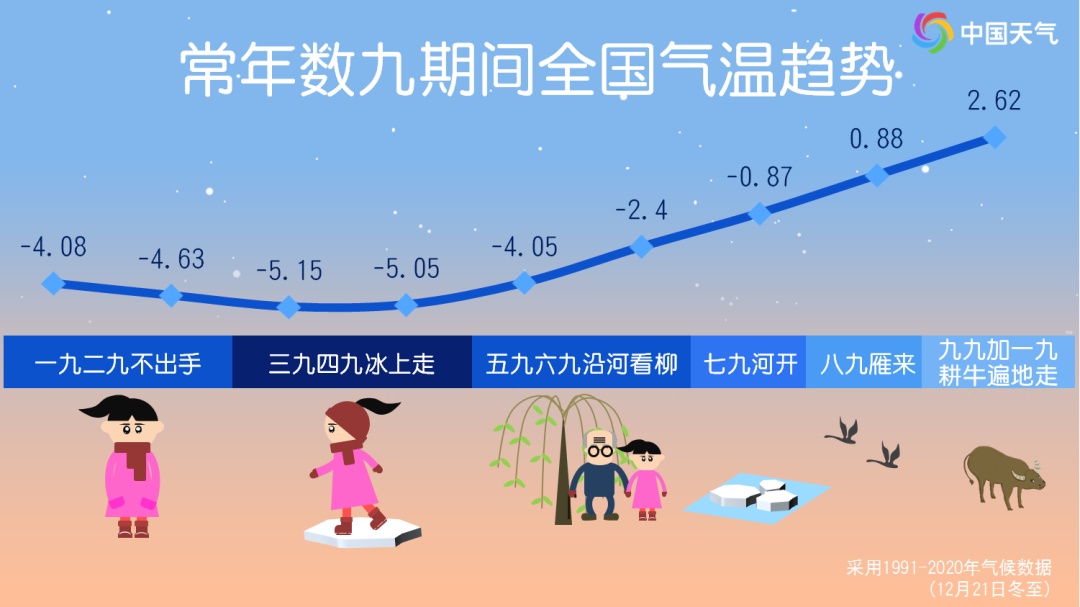 中国天气

常年数九期间全国气温趋势

-4.08
-4.63
-5.15
-5.05
-4.05
-2.4
-0.87
0.88
2.62

一九二九不出手
三九四九冰上走
五九六九沿河看柳
七九河开
八九雁来
九九加一九 耕牛遍地走

采用1991-2020年气候数据
（12月21日冬至）